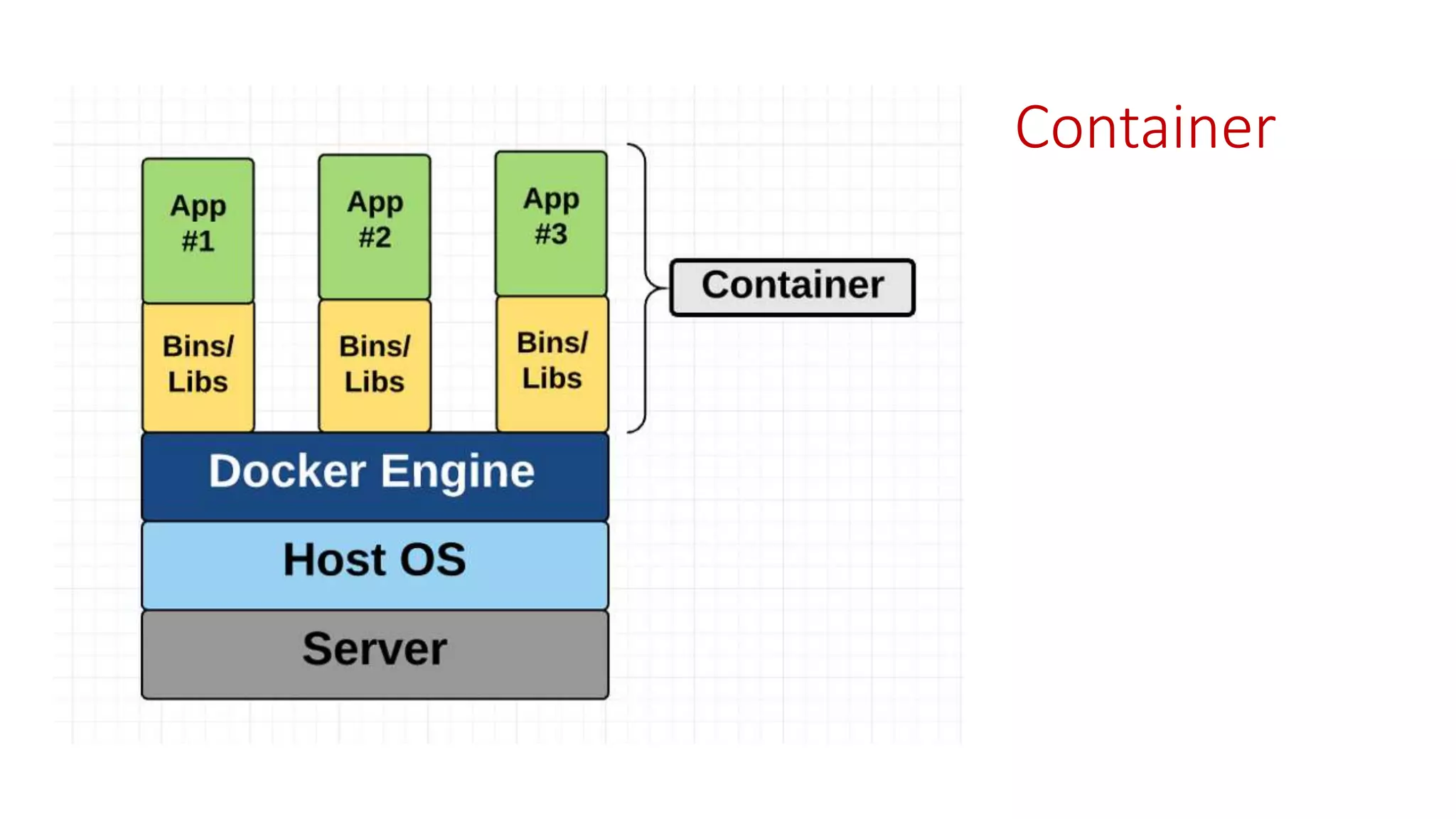 Container

App #1

App #2

App #3

Bins/ Libs

Bins/ Libs

Bins/ Libs

Container

Docker Engine

Host OS

Server